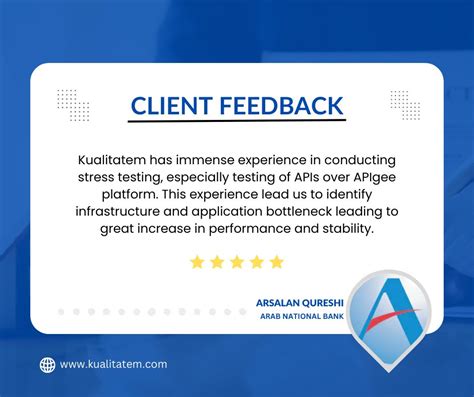 CLIENT FEEDBACK

Kualitatem has immense experience in conducting stress testing, especially testing of APIs over APIgee platform. This experience lead us to identify infrastructure and application bottleneck leading to great increase in performance and stability.

ARSALAN QURESHI
ARAB NATIONAL BANK

www.kualitatem.com